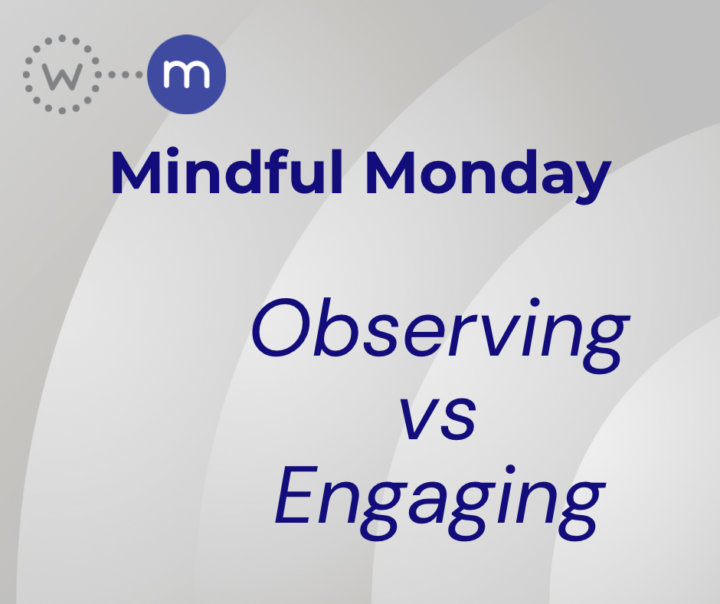 w m

Mindful Monday

Observing
vs
Engaging